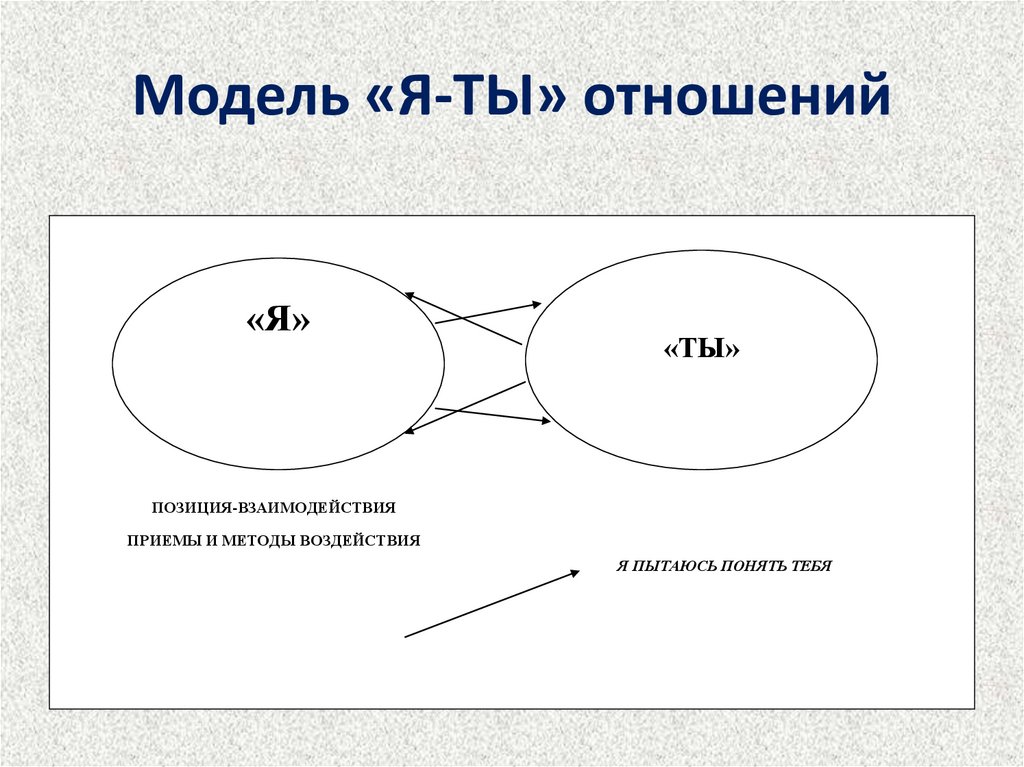 Модель «Я-ТЫ» отношений

«Я»

«ТЫ»

ПОЗИЦИЯ-ВЗАИМОДЕЙСТВИЯ

ПРИЕМЫ И МЕТОДЫ ВОЗДЕЙСТВИЯ

Я ПЫТАЮСЬ ПОНЯТЬ ТЕБЯ